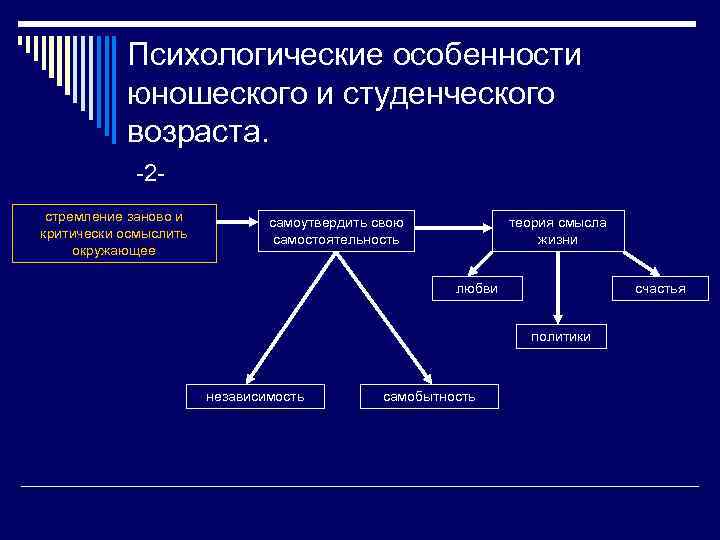 Психологические особенности юношеского и студенческого возраста.

-2-

стремление заново и критически осмыслить окружающее

самоутвердить свою самостоятельность

теория смысла жизни

любви

счастья

политики

независимость

самобытность